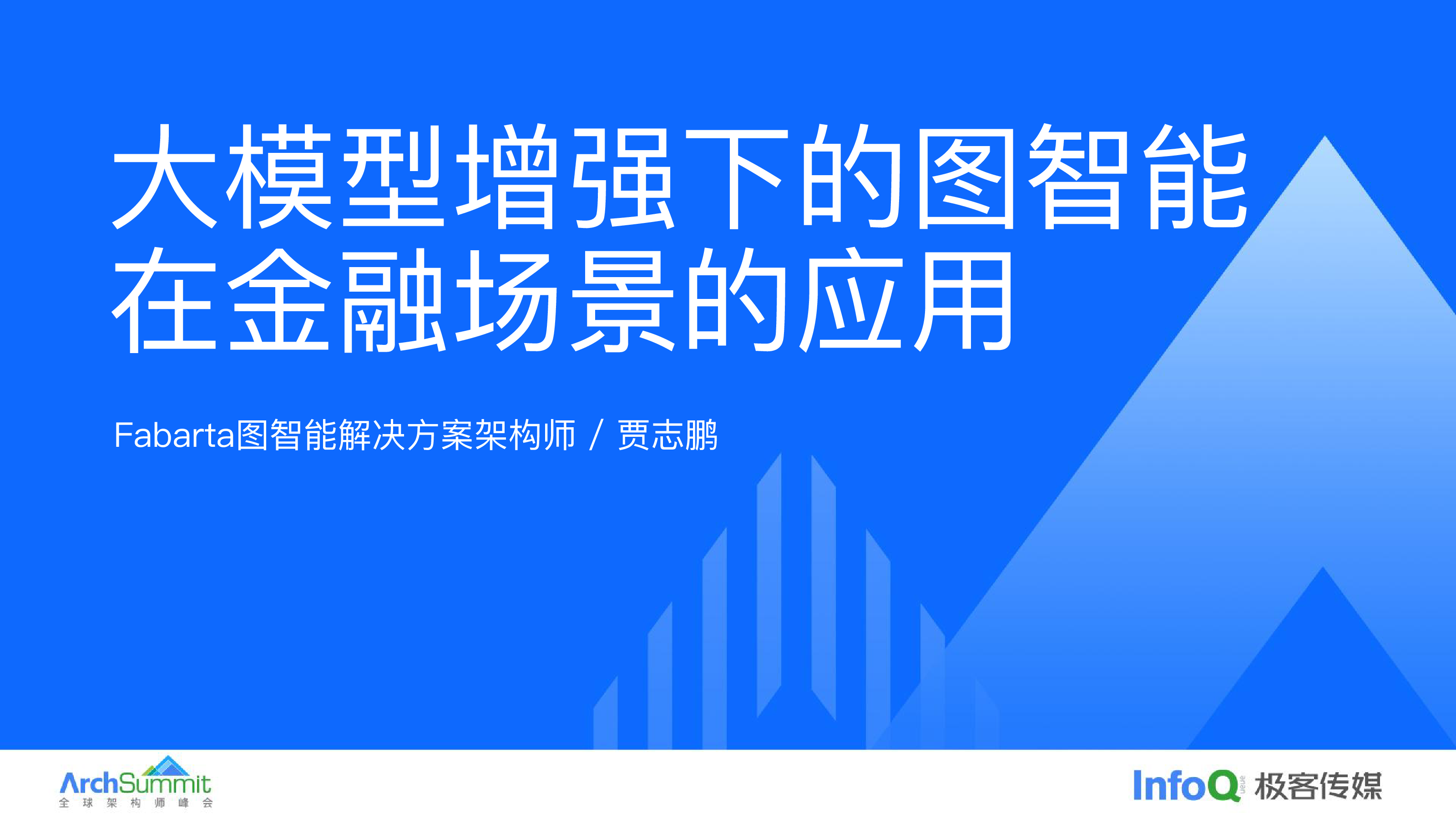 大模型增强下的图智能在金融场景的应用

Fabarta图智能解决方案架构师 / 贾志鹏

ArchSummit
全球架构师峰会

InfoQ 极客传媒